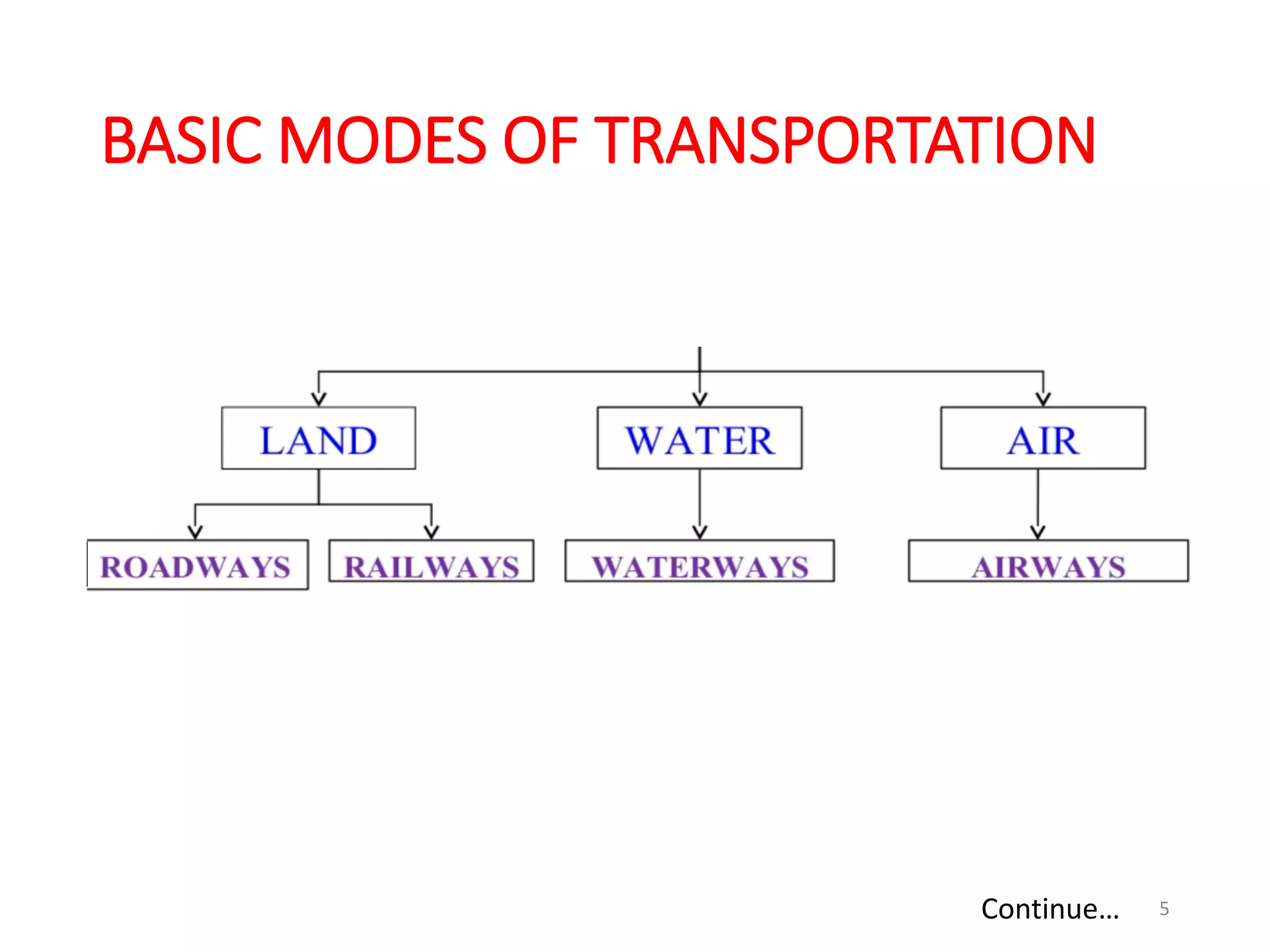 BASIC MODES OF TRANSPORTATION

LAND

WATER

AIR

ROADWAYS

RAILWAYS

WATERWAYS

AIRWAYS

Continue…

5